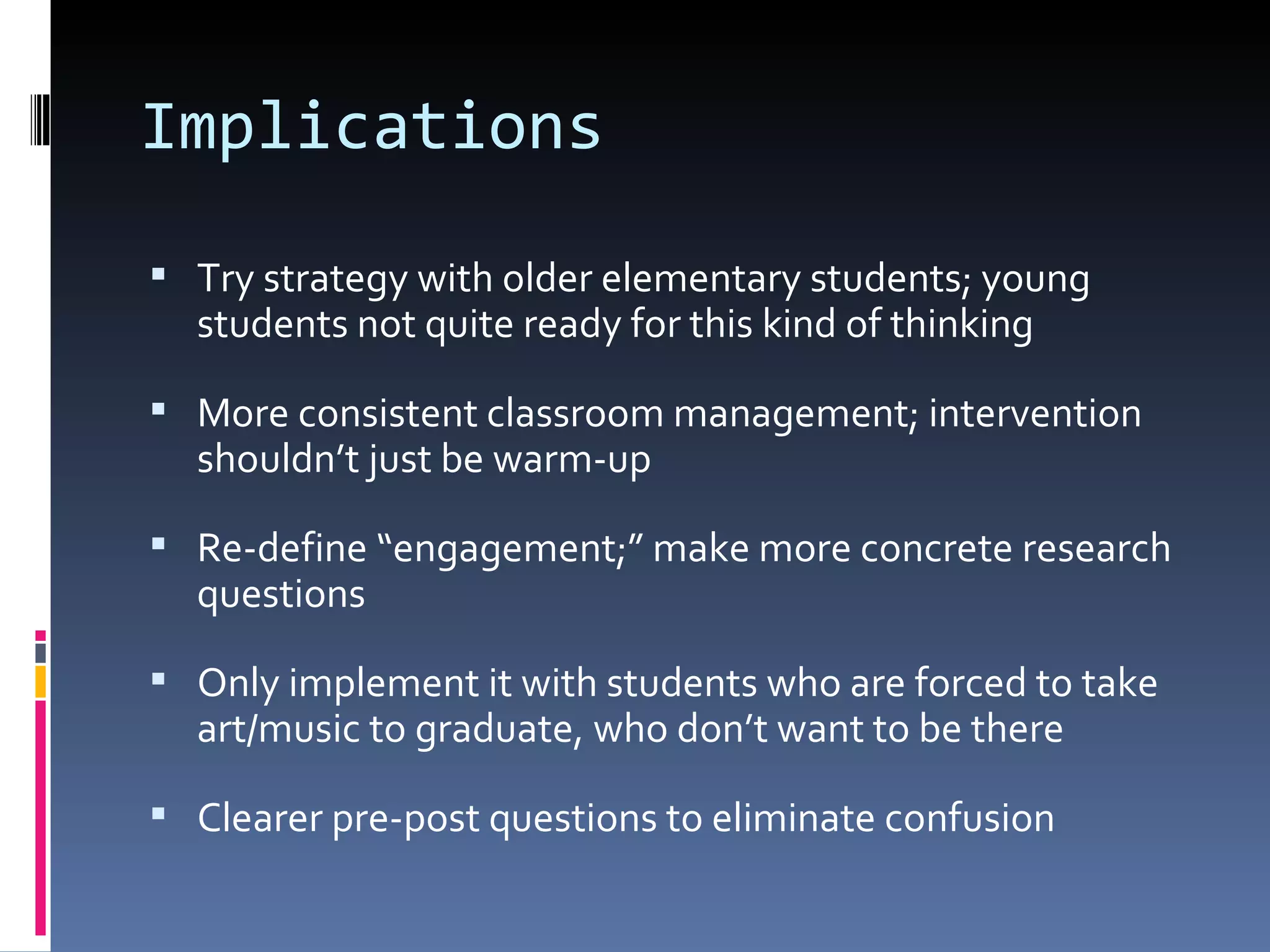 Implications

▪ Try strategy with older elementary students; young students not quite ready for this kind of thinking

▪ More consistent classroom management; intervention shouldn’t just be warm-up

▪ Re-define “engagement;” make more concrete research questions

▪ Only implement it with students who are forced to take art/music to graduate, who don’t want to be there

▪ Clearer pre-post questions to eliminate confusion